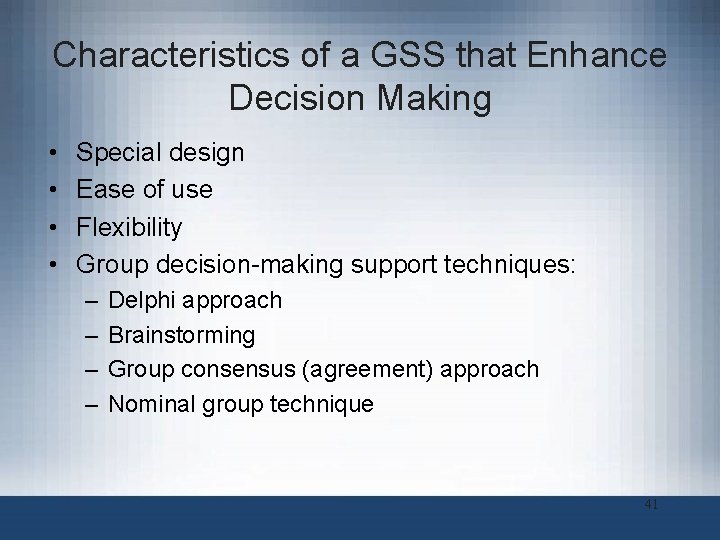 Characteristics of a GSS that Enhance Decision Making

• Special design
• Ease of use
• Flexibility
• Group decision-making support techniques:
– Delphi approach
– Brainstorming
– Group consensus (agreement) approach
– Nominal group technique

41